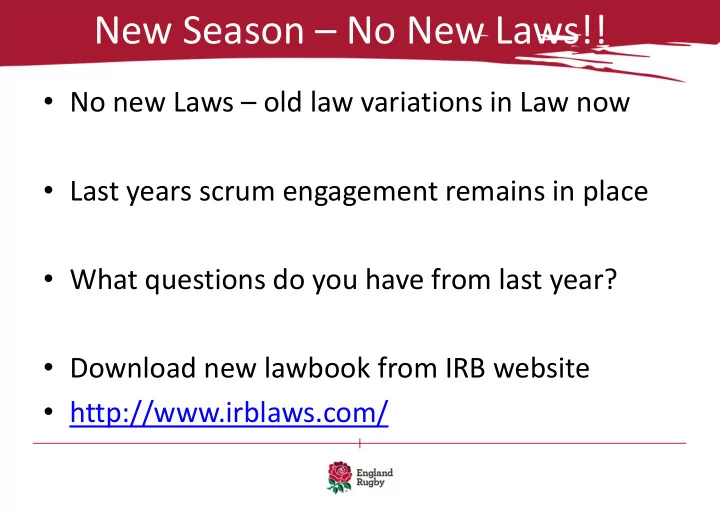 New Season – No New Laws!!

• No new Laws – old law variations in Law now

• Last years scrum engagement remains in place

• What questions do you have from last year?

• Download new lawbook from IRB website
• http://www.irblaws.com/

England Rugby